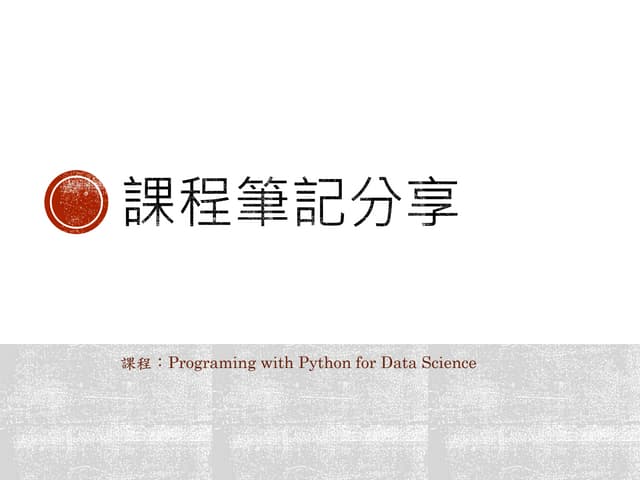 課程筆記分享

課程：Programing with Python for Data Science